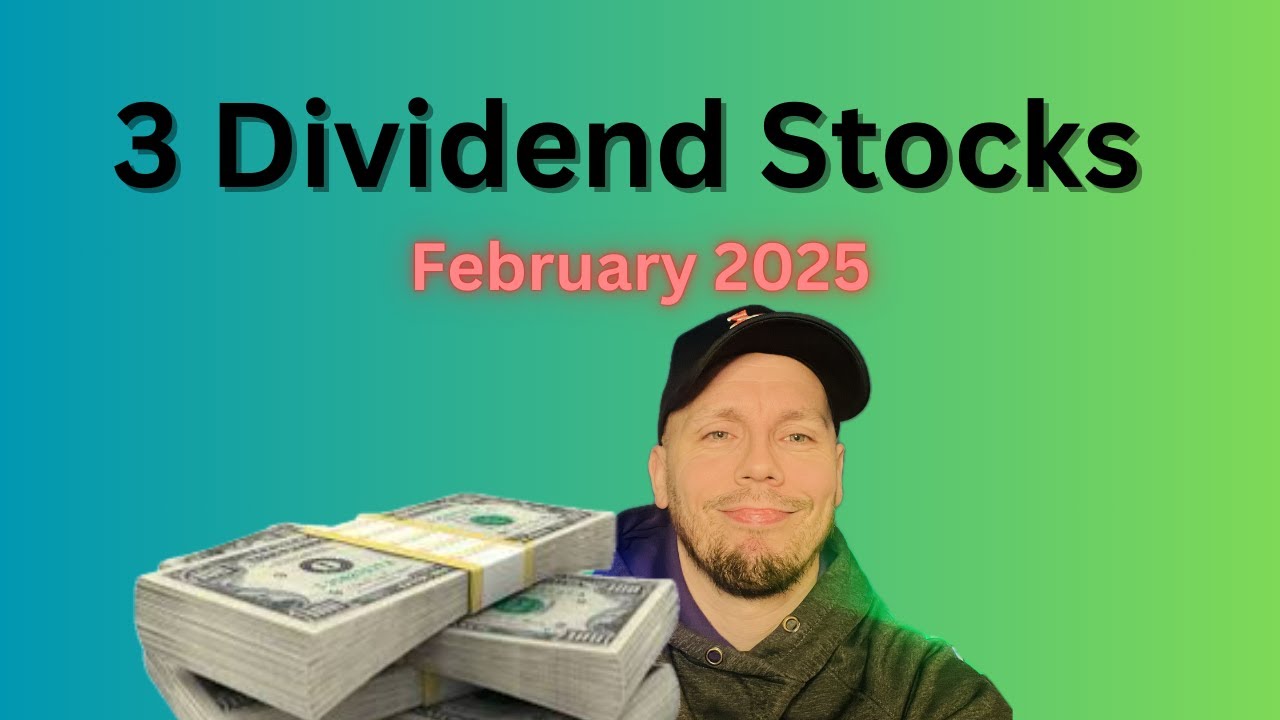 3 Dividend Stocks

February 2025